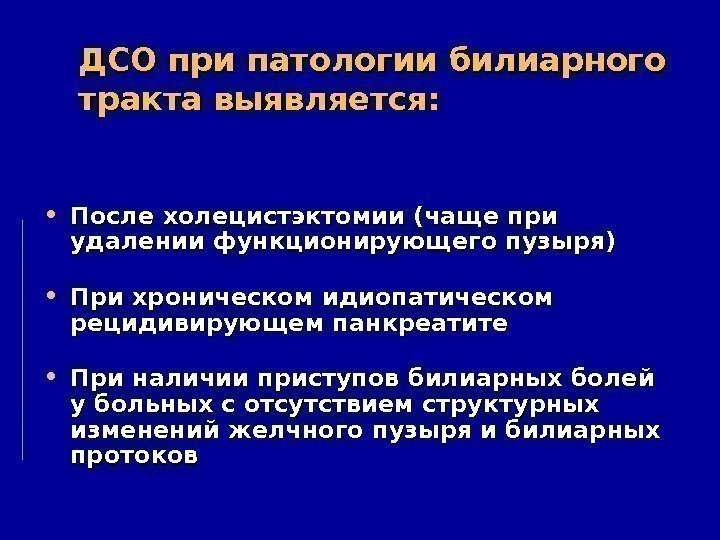 ДСО при патологии билиарного тракта выявляется:

• После холецистэктомии (чаще при удалении функционирующего пузыря)

• При хроническом идиопатическом рецидивирующем панкреатите

• При наличии приступов билиарных болей у больных с отсутствием структурных изменений желчного пузыря и билиарных протоков